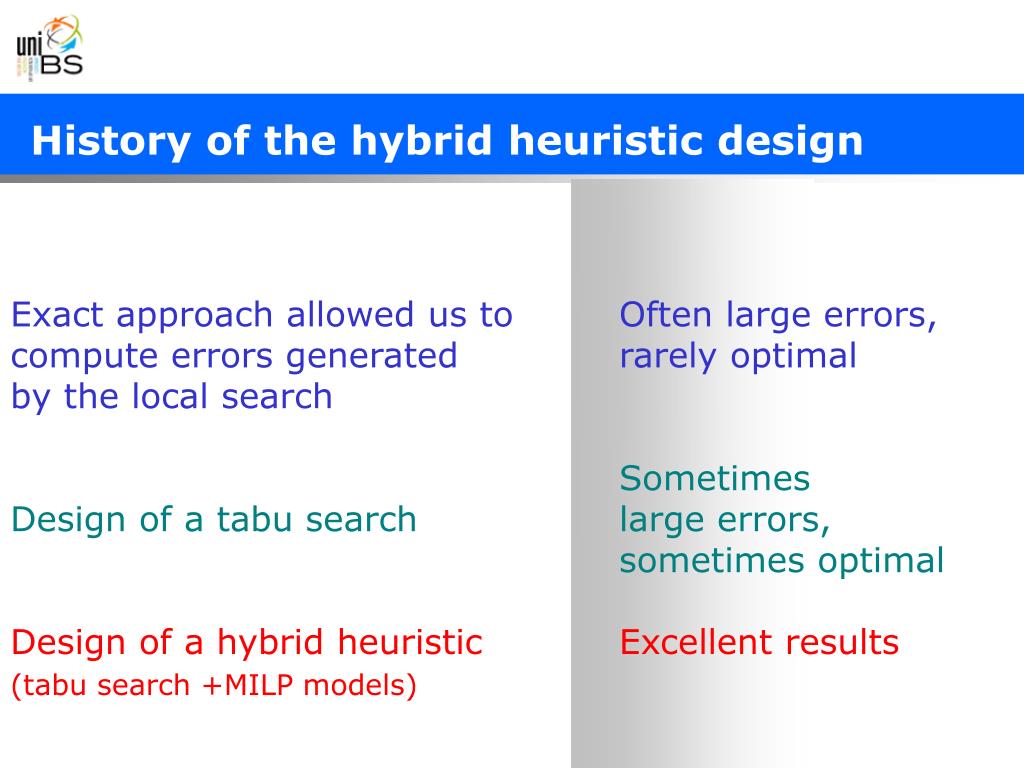 uni BS

History of the hybrid heuristic design

Exact approach allowed us to compute errors generated by the local search

Design of a tabu search

Design of a hybrid heuristic
(tabu search +MILP models)

Often large errors, rarely optimal

Sometimes large errors, sometimes optimal

Excellent results